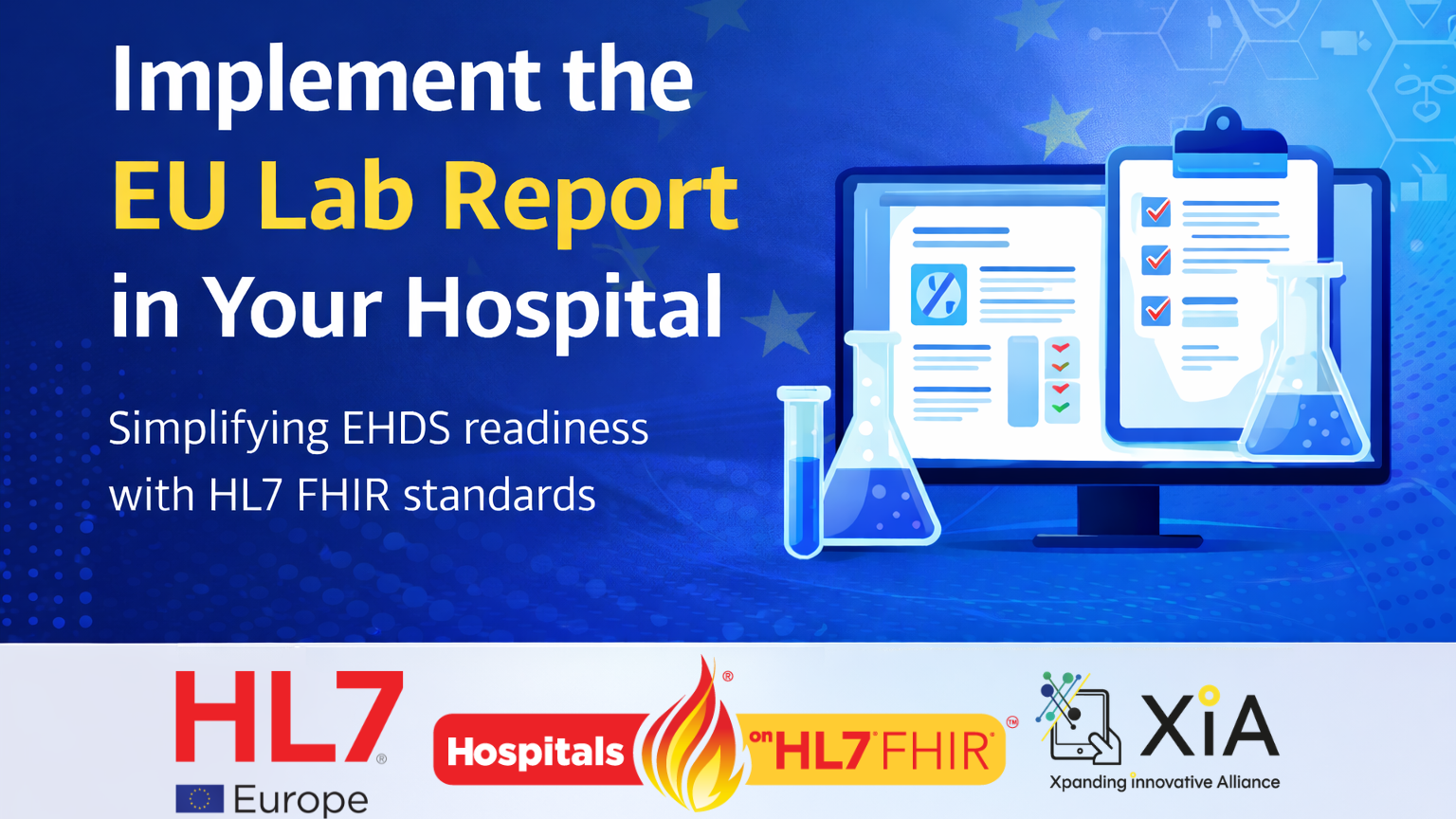 Implement the EU Lab Report in Your Hospital

Simplifying EHDS readiness with HL7 FHIR standards

HL7® Europe

Hospitals on HL7® FHIR®

XiA
Xpanding innovative Alliance